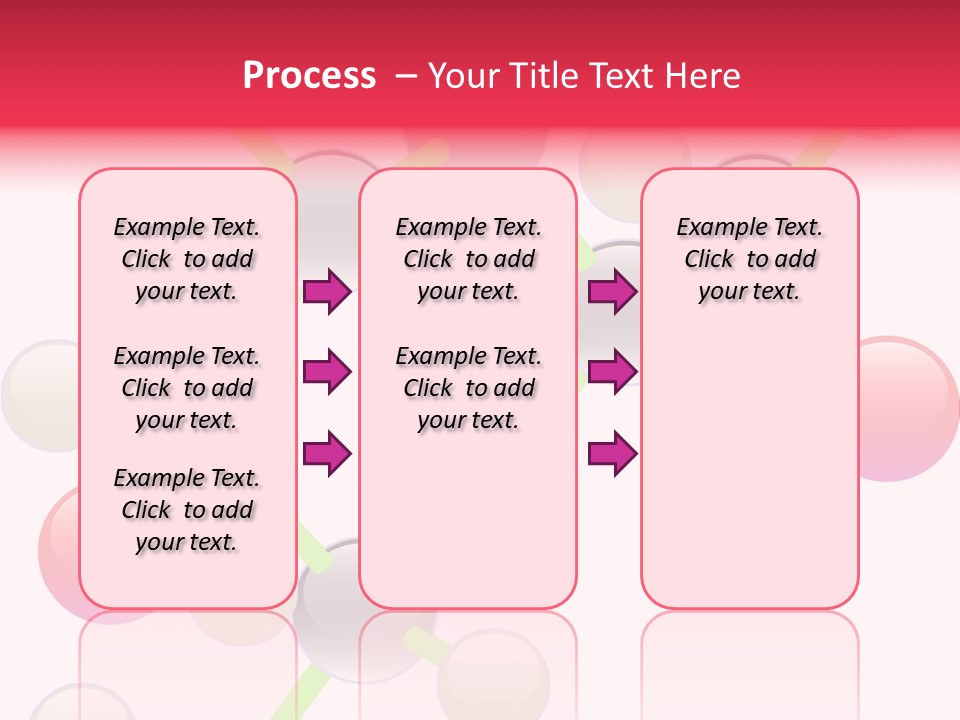 Process – Your Title Text Here

Example Text. Click to add your text.

Example Text. Click to add your text.

Example Text. Click to add your text.

Example Text. Click to add your text.

Example Text. Click to add your text.

Example Text. Click to add your text.